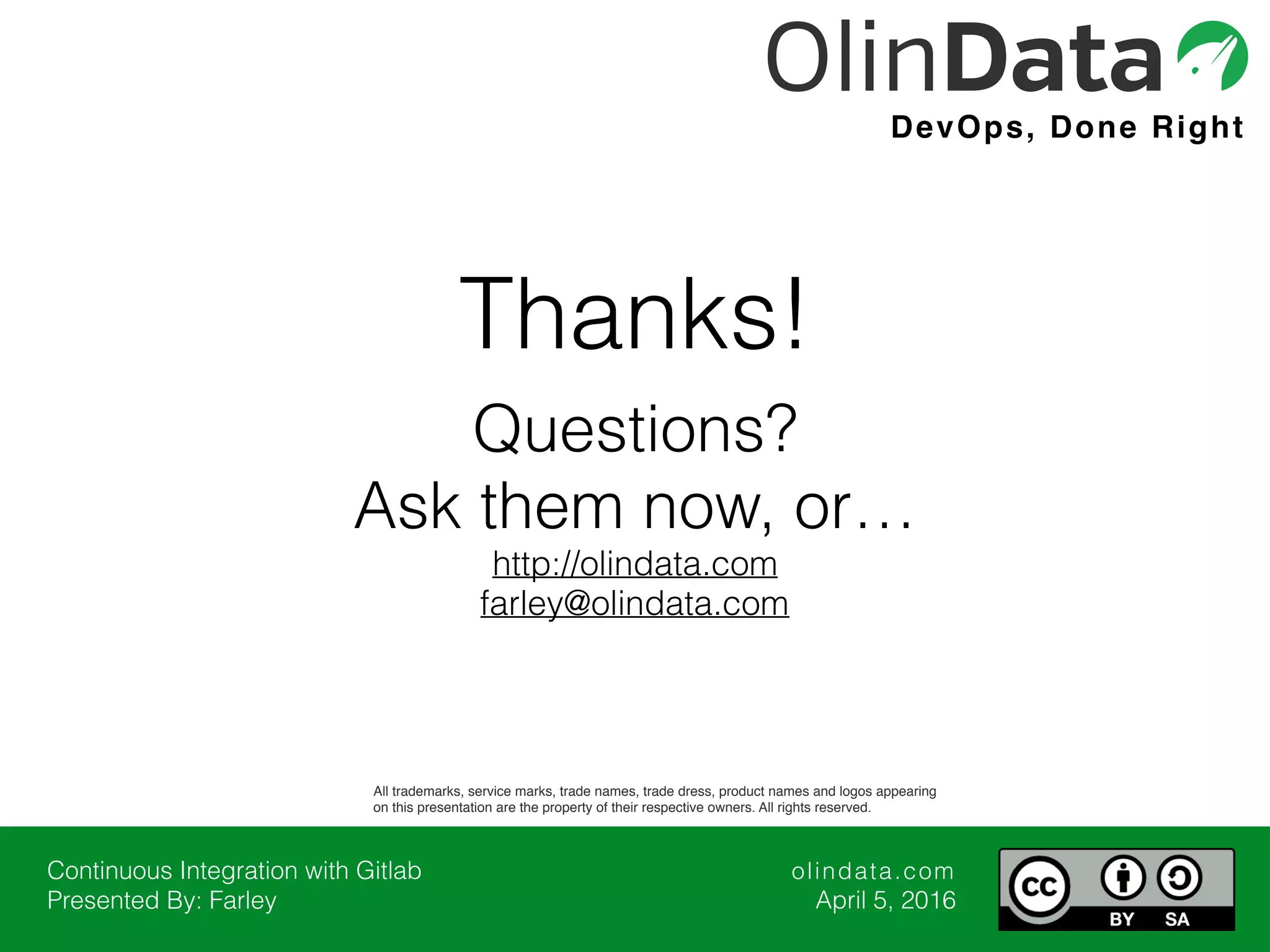 OlinData
DevOps, Done Right

Thanks!

Questions?
Ask them now, or…
http://olindata.com
farley@olindata.com

All trademarks, service marks, trade names, trade dress, product names and logos appearing on this presentation are the property of their respective owners. All rights reserved.

Continuous Integration with Gitlab
Presented By: Farley

olindata.com
April 5, 2016

cc BY SA